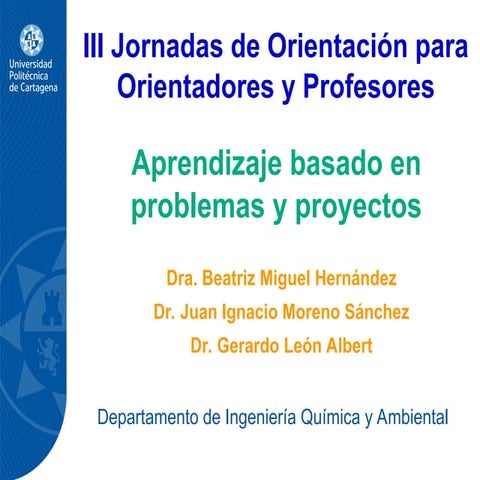 Universidad Politécnica de Cartagena

III Jornadas de Orientación para Orientadores y Profesores

Aprendizaje basado en problemas y proyectos

Dra. Beatriz Miguel Hernández

Dr. Juan Ignacio Moreno Sánchez

Dr. Gerardo León Albert

Departamento de Ingeniería Química y Ambiental